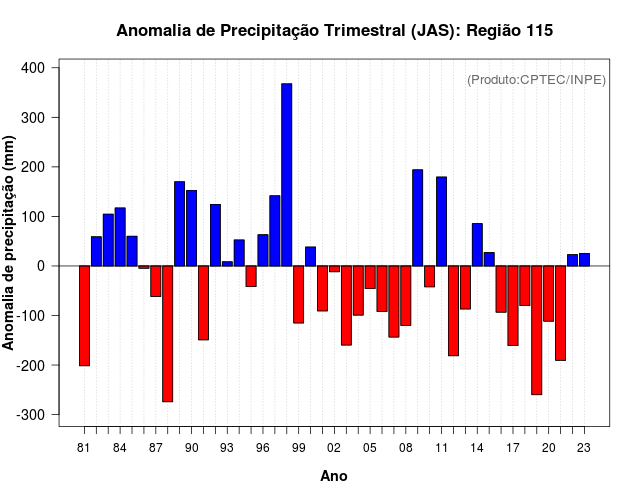 Anomalia de Precipitação Trimestral (JAS): Região 115

(Produto:CPTEC/INPE)

Anomalia de precipitação (mm)

400
300
200
100
0
-100
-200
-300

81 84 87 90 93 96 99 02 05 08 11 14 17 20 23

Ano